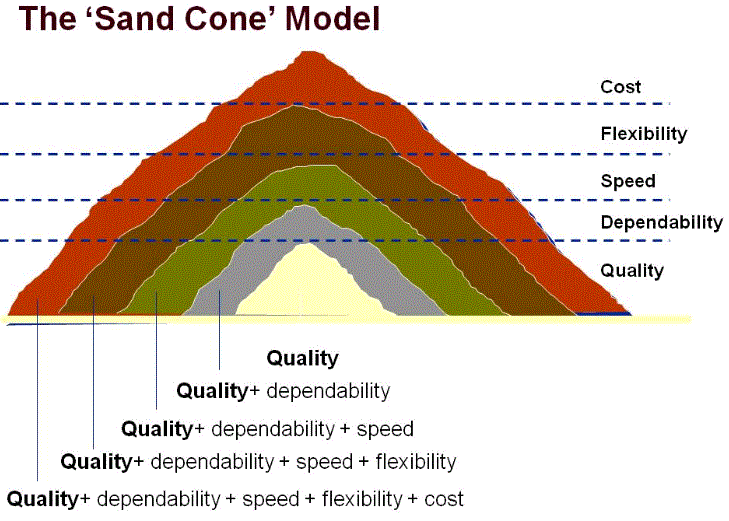 The ‘Sand Cone’ Model

Cost

Flexibility

Speed

Dependability

Quality

Quality

Quality+ dependability

Quality+ dependability + speed

Quality+ dependability + speed + flexibility

Quality+ dependability + speed + flexibility + cost